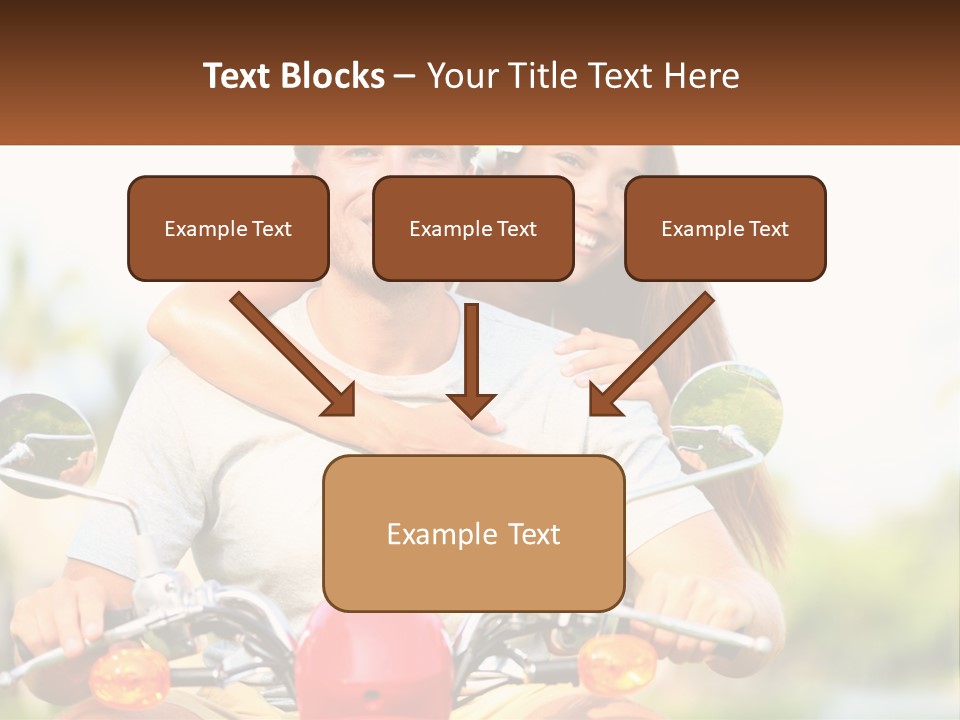 Text Blocks – Your Title Text Here

Example Text

Example Text

Example Text

Example Text